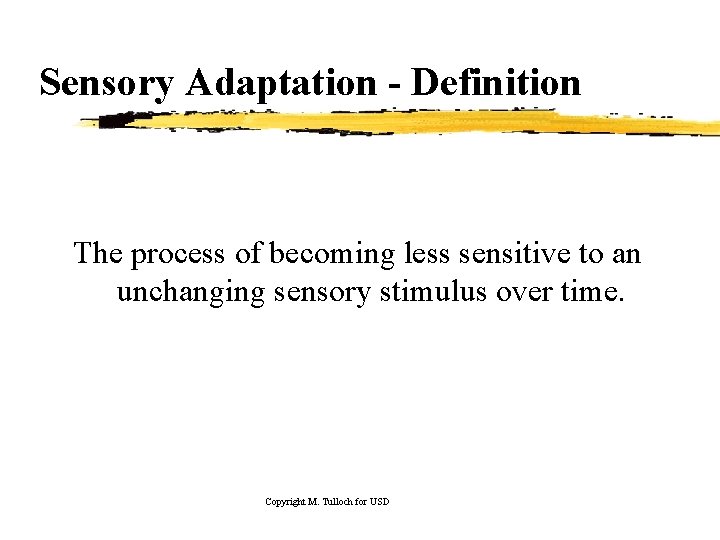 Sensory Adaptation - Definition

The process of becoming less sensitive to an unchanging sensory stimulus over time.

Copyright M. Tulloch for USD